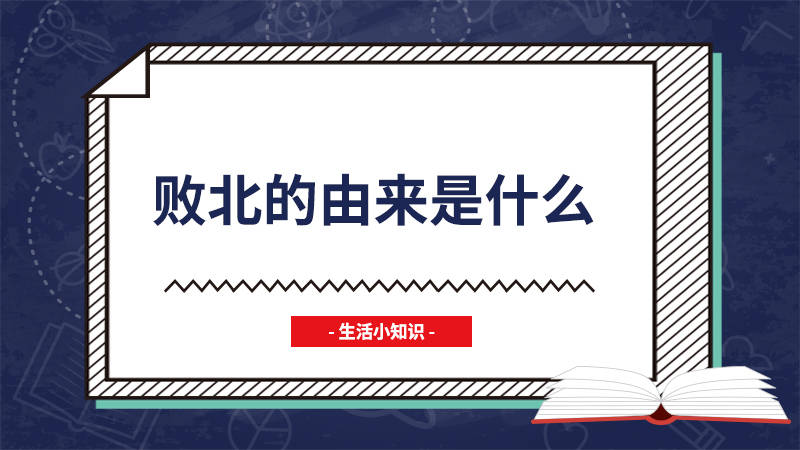 败北的由来是什么

- 生活小知识 -